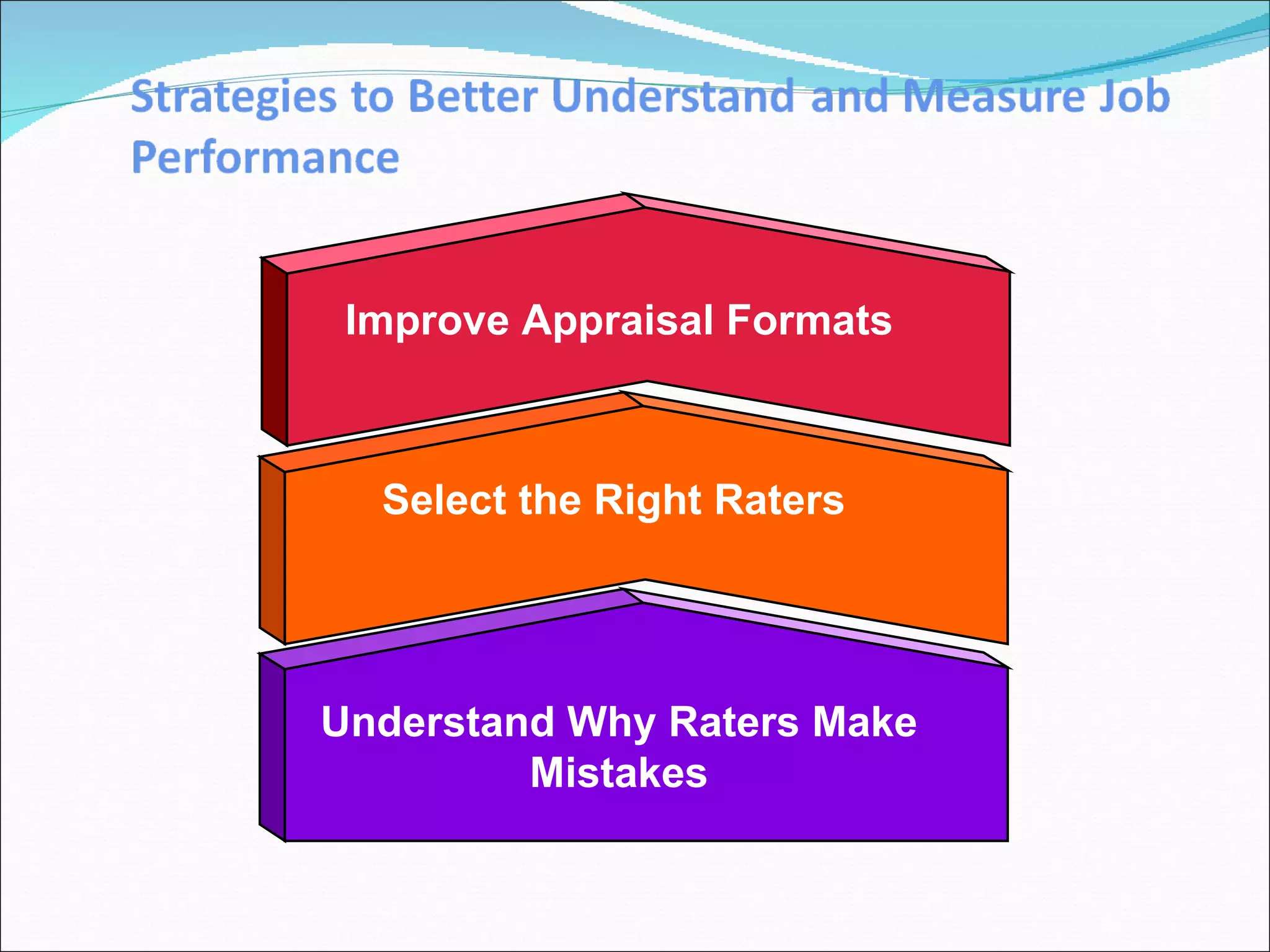 Strategies to Better Understand and Measure Job Performance

Improve Appraisal Formats

Select the Right Raters

Understand Why Raters Make Mistakes